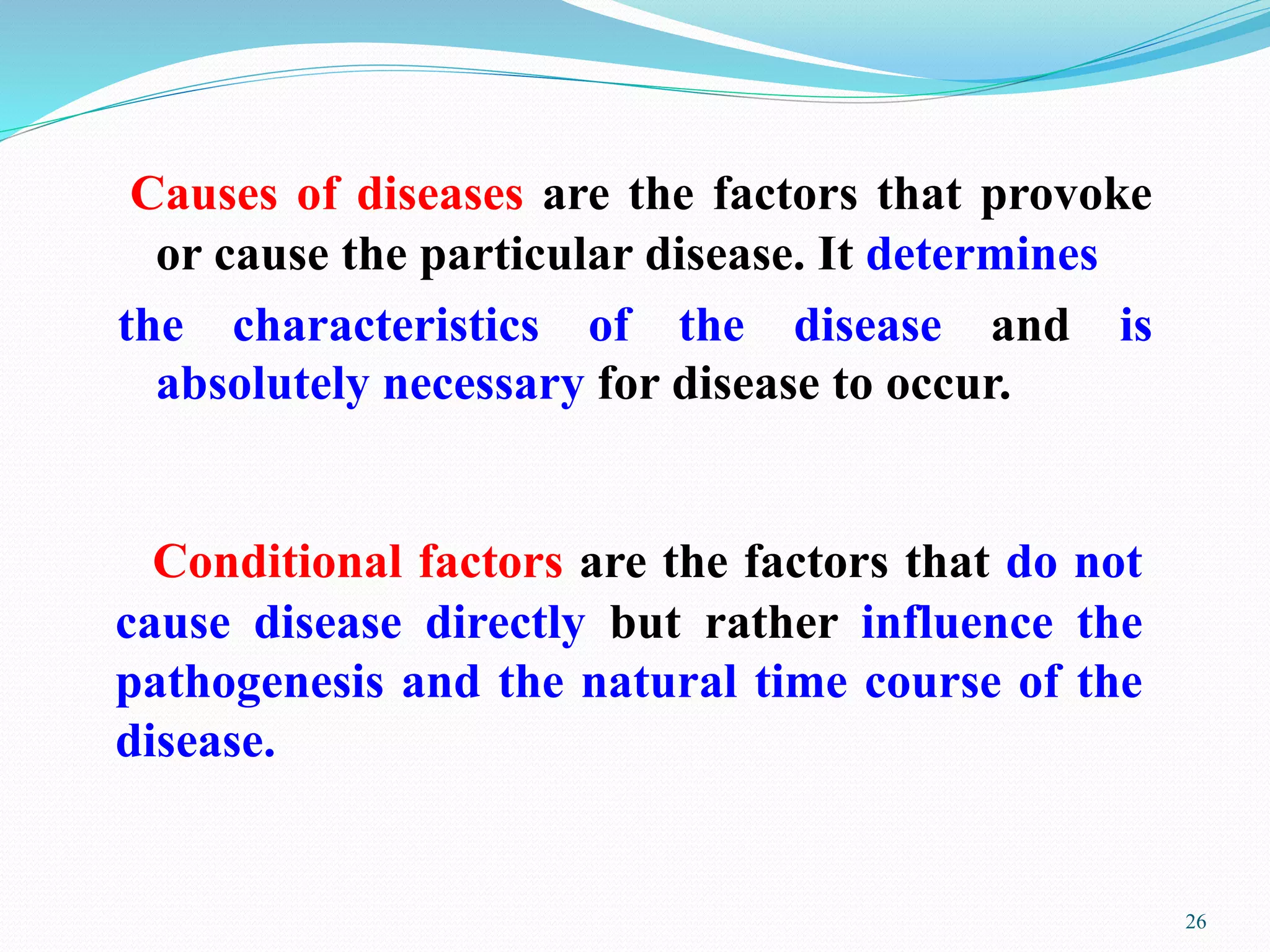 Causes of diseases are the factors that provoke or cause the particular disease. It determines the characteristics of the disease and is absolutely necessary for disease to occur.

Conditional factors are the factors that do not cause disease directly but rather influence the pathogenesis and the natural time course of the disease.

26